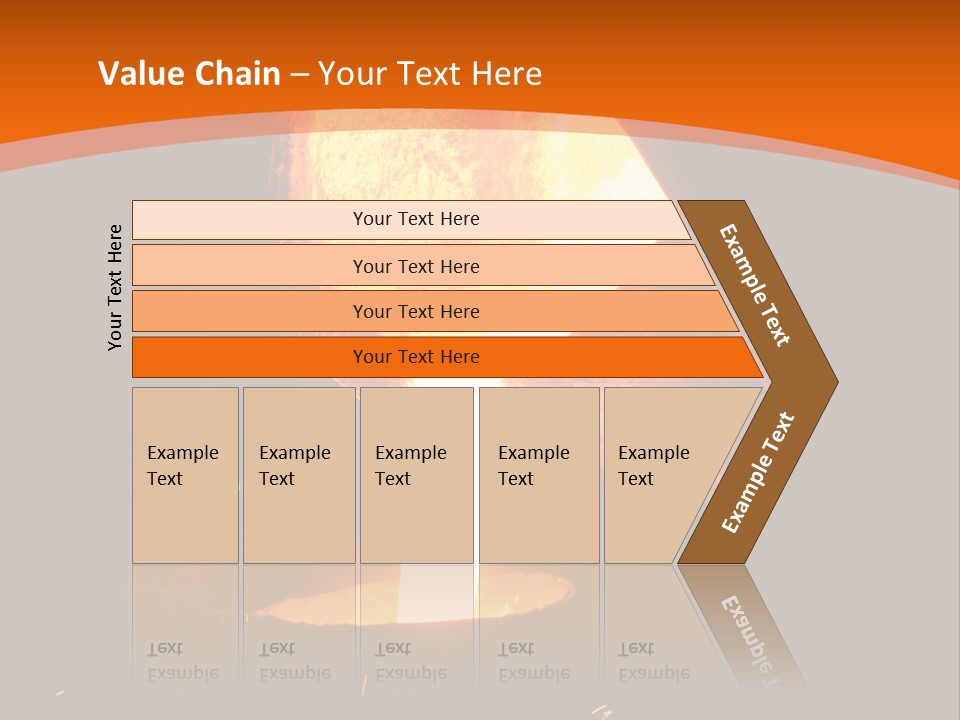 Value Chain – Your Text Here

Your Text Here

Your Text Here

Your Text Here

Your Text Here

Your Text Here

Example Text

Example Text

Example Text

Example Text

Example Text

Example Text

Example Text